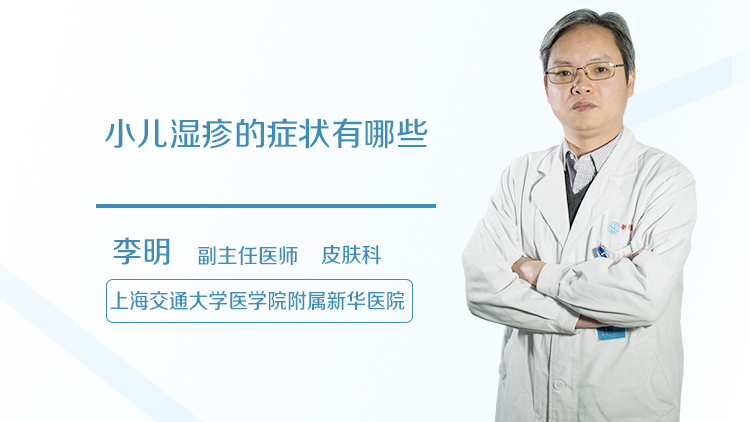 小儿湿疹的症状有哪些

李明 副主任医师 皮肤科

上海交通大学医学院附属新华医院